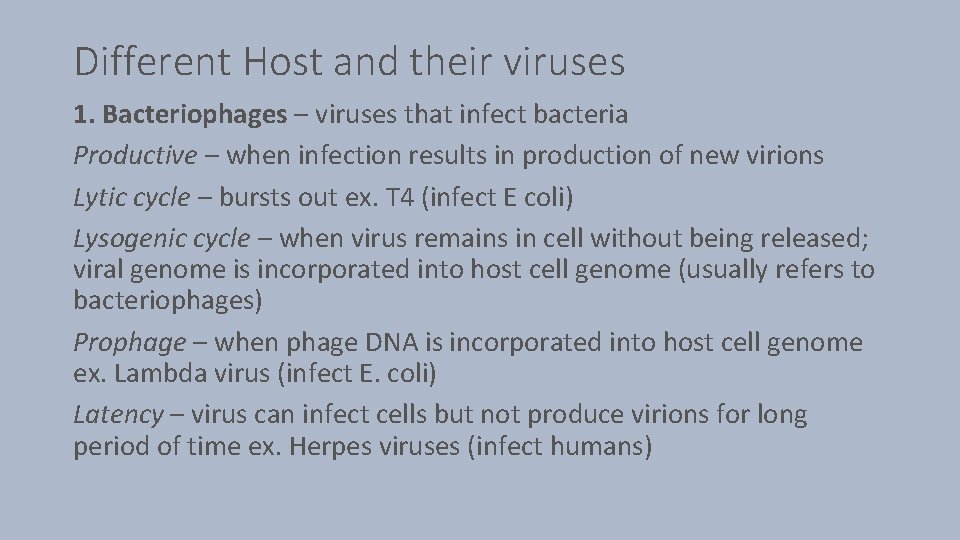 Different Host and their viruses

1. Bacteriophages – viruses that infect bacteria

Productive – when infection results in production of new virions

Lytic cycle – bursts out ex. T4 (infect E coli)

Lysogenic cycle – when virus remains in cell without being released; viral genome is incorporated into host cell genome (usually refers to bacteriophages)

Prophage – when phage DNA is incorporated into host cell genome ex. Lambda virus (infect E. coli)

Latency – virus can infect cells but not produce virions for long period of time ex. Herpes viruses (infect humans)